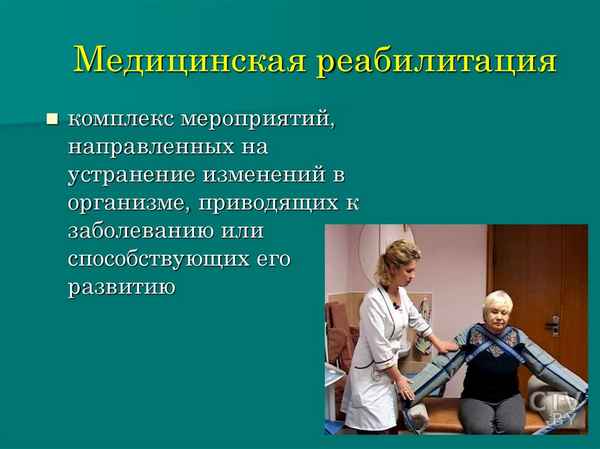 Медицинская реабилитация

■ комплекс мероприятий, направленных на устранение изменений в организме, приводящих к заболеванию или способствующих его развитию

CTV.BY